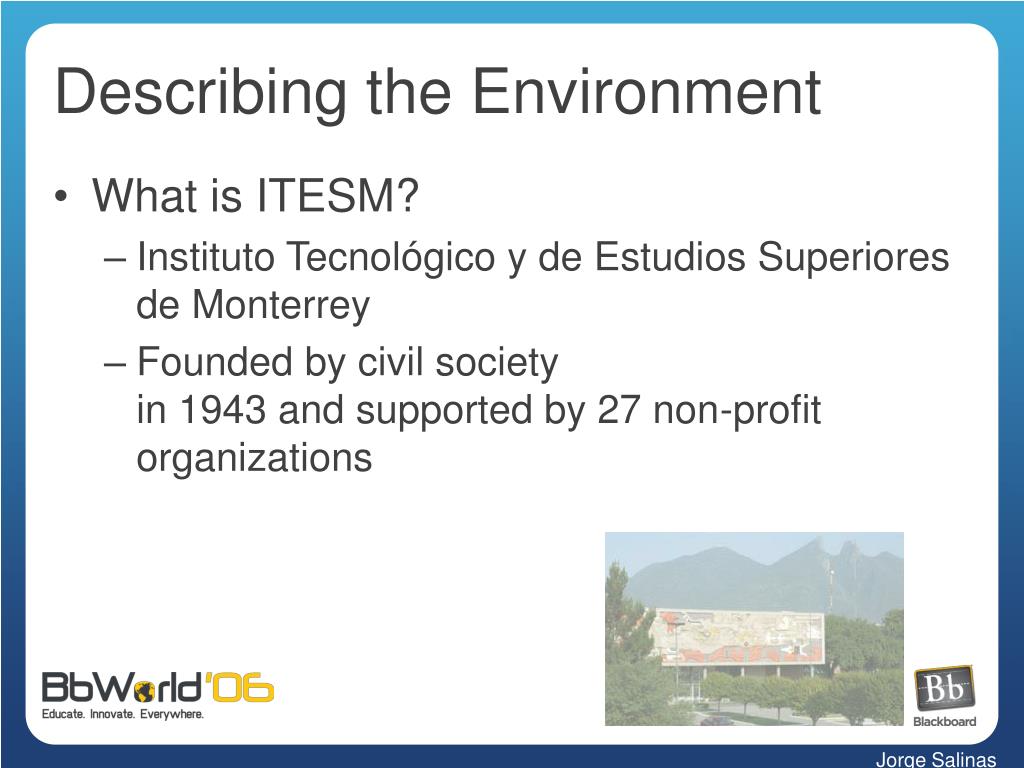 Describing the Environment

• What is ITESM?
– Instituto Tecnológico y de Estudios Superiores de Monterrey
– Founded by civil society in 1943 and supported by 27 non-profit organizations

BbWorld'06
Educate. Innovate. Everywhere.

Bb
Blackboard

Jorge Salinas